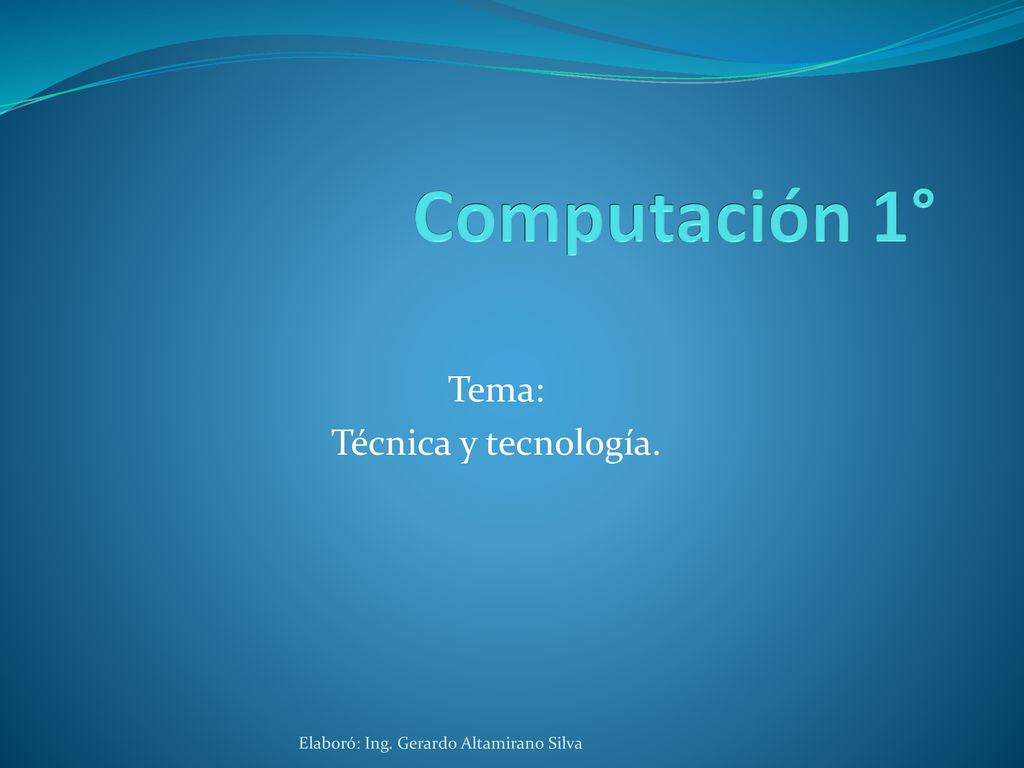 Computación 1°

Tema:
Técnica y tecnología.

Elaboró: Ing. Gerardo Altamirano Silva